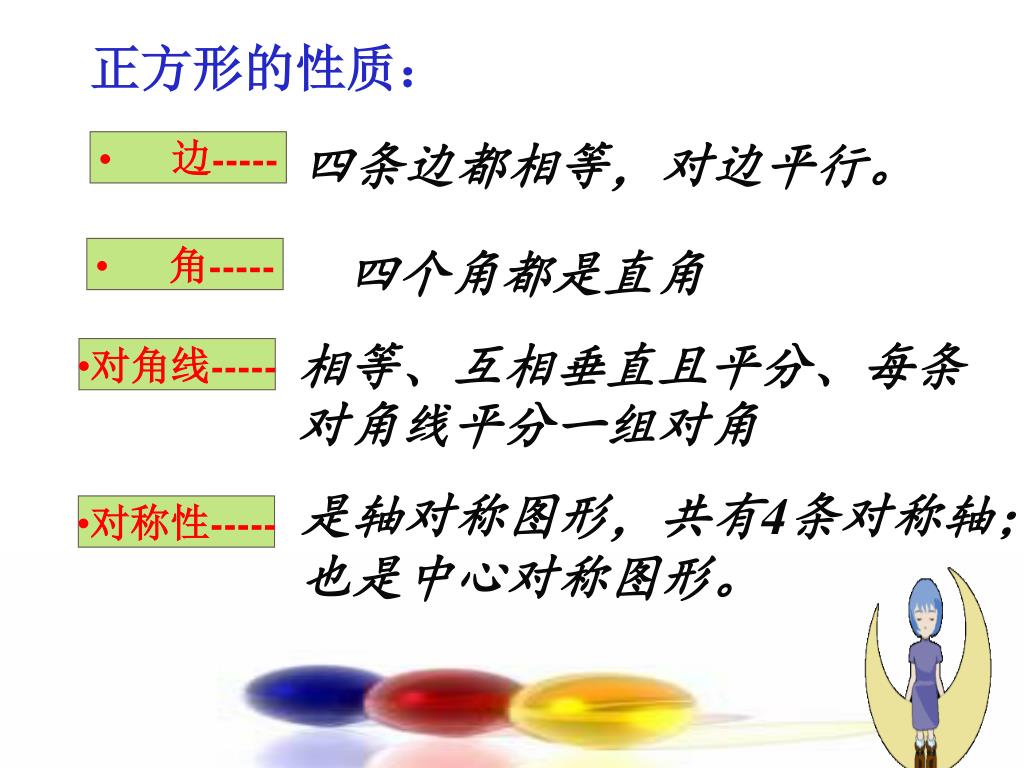 正方形的性质：

• 边----- 四条边都相等，对边平行。

• 角----- 四个角都是直角

•对角线----- 相等、互相垂直且平分、每条对角线平分一组对角

•对称性----- 是轴对称图形，共有4条对称轴；也是中心对称图形。